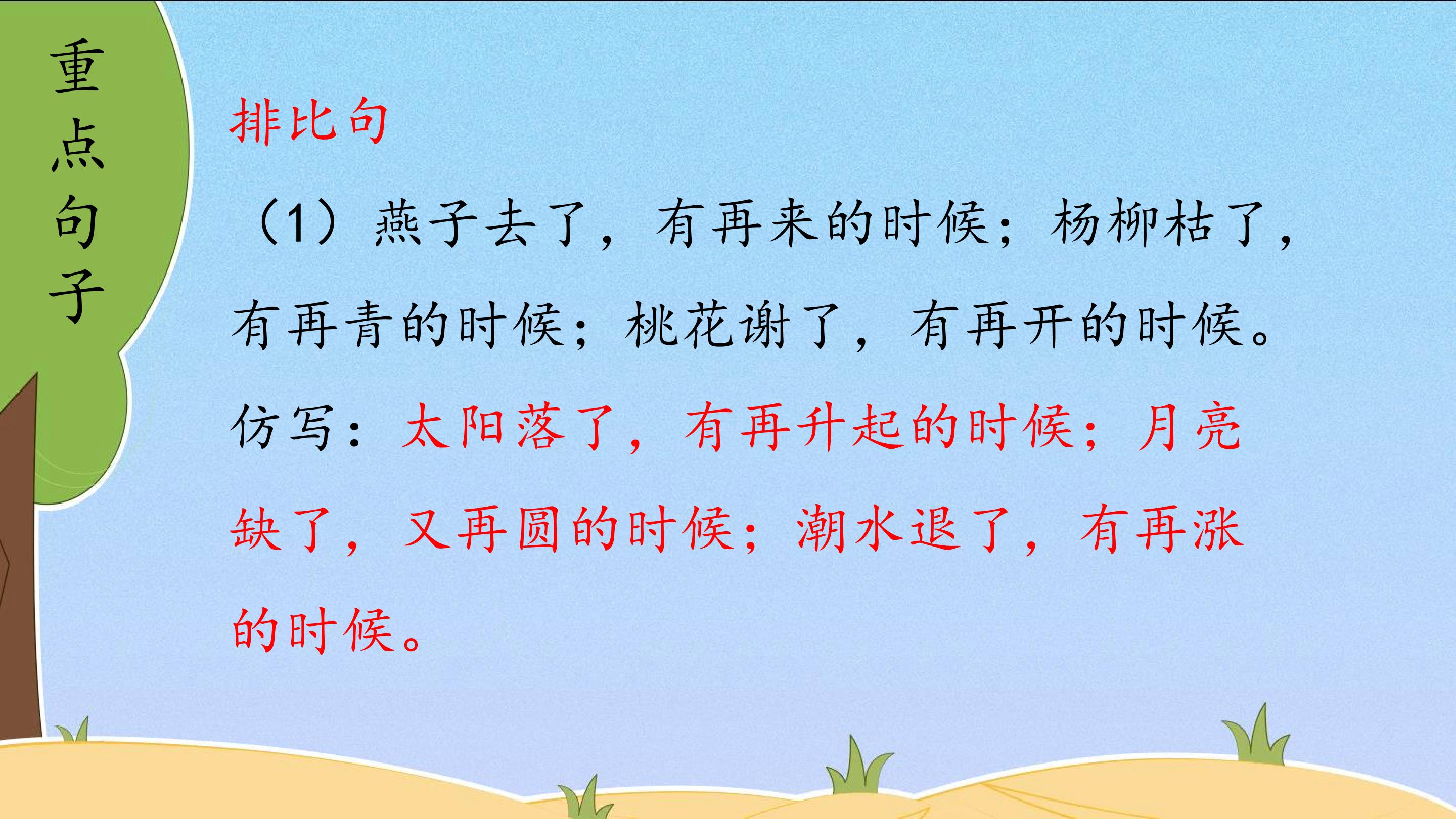 重点句子

排比句

（1）燕子去了，有再来的时候；杨柳枯了，有再青的时候；桃花谢了，有再开的时候。

仿写：太阳落了，有再升起的时候；月亮缺了，又再圆的时候；潮水退了，有再涨的时候。